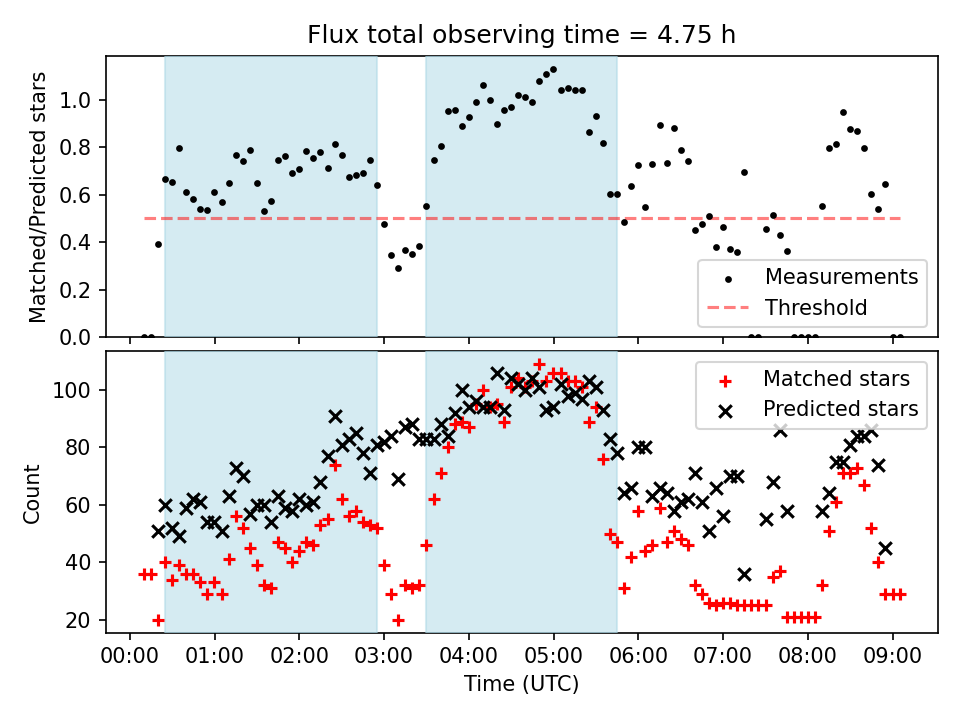 Flux total observing time = 4.75 h

Matched/Predicted stars

1.0
0.8
0.6
0.4
0.2
0.0

Measurements
Threshold

Count

100
80
60
40
20

Matched stars
Predicted stars

00:00 01:00 02:00 03:00 04:00 05:00 06:00 07:00 08:00 09:00

Time (UTC)